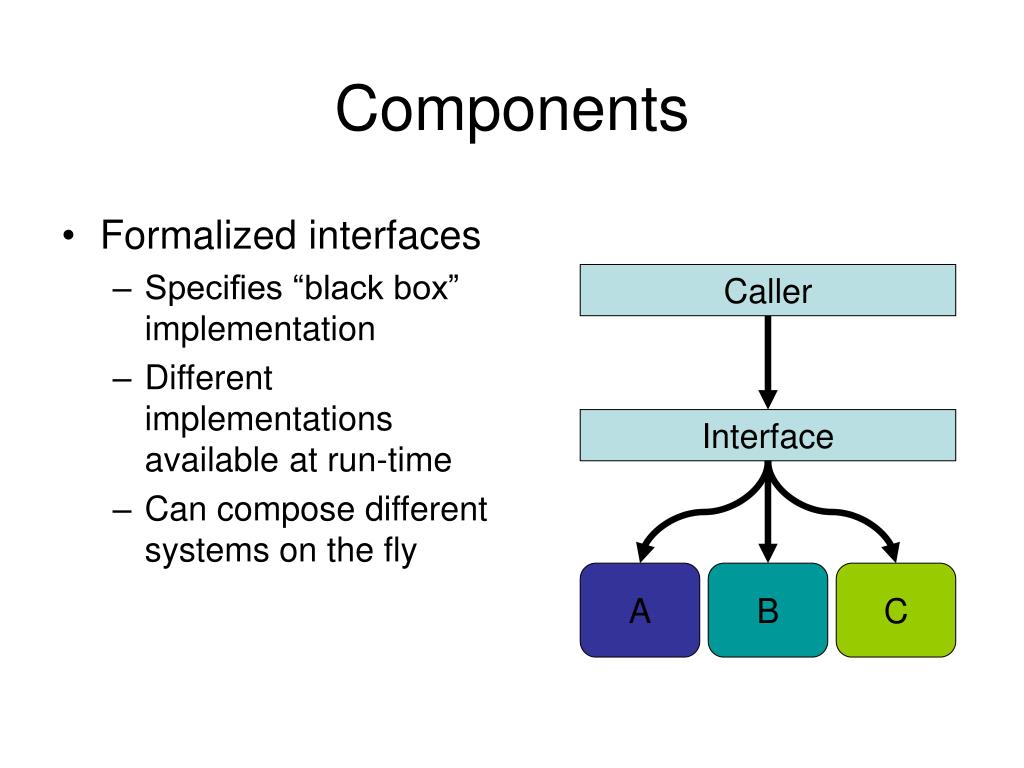 Components

• Formalized interfaces
  – Specifies “black box” implementation
  – Different implementations available at run-time
  – Can compose different systems on the fly

Caller

Interface

A

B

C